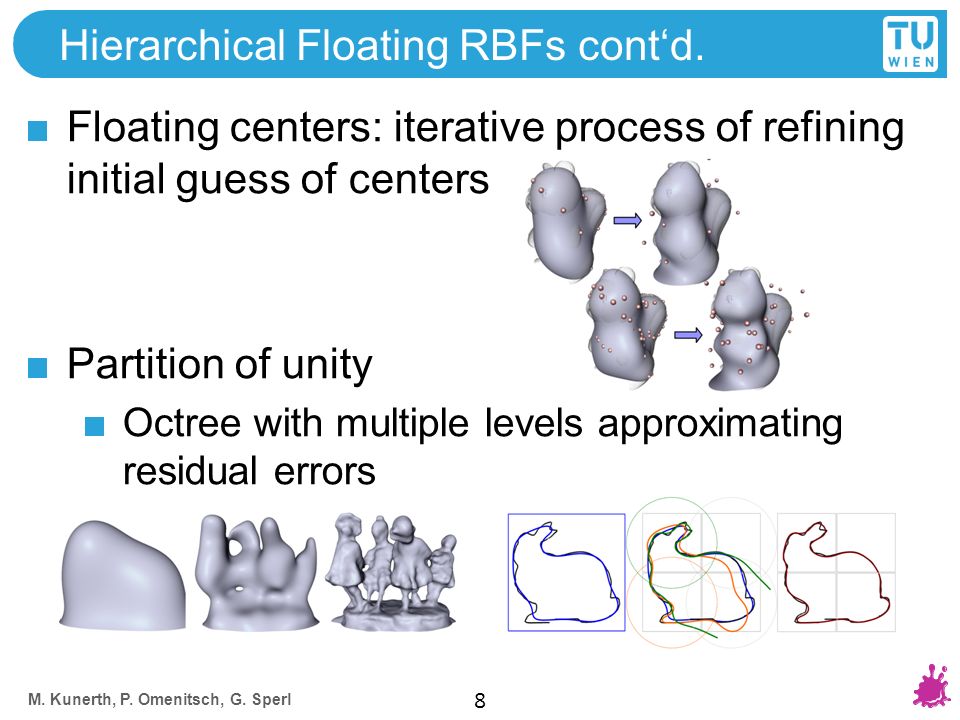 Hierarchical Floating RBFs cont‘d.

TU WIEN

Floating centers: iterative process of refining initial guess of centers

Partition of unity

Octree with multiple levels approximating residual errors

M. Kunerth, P. Omenitsch, G. Sperl

8